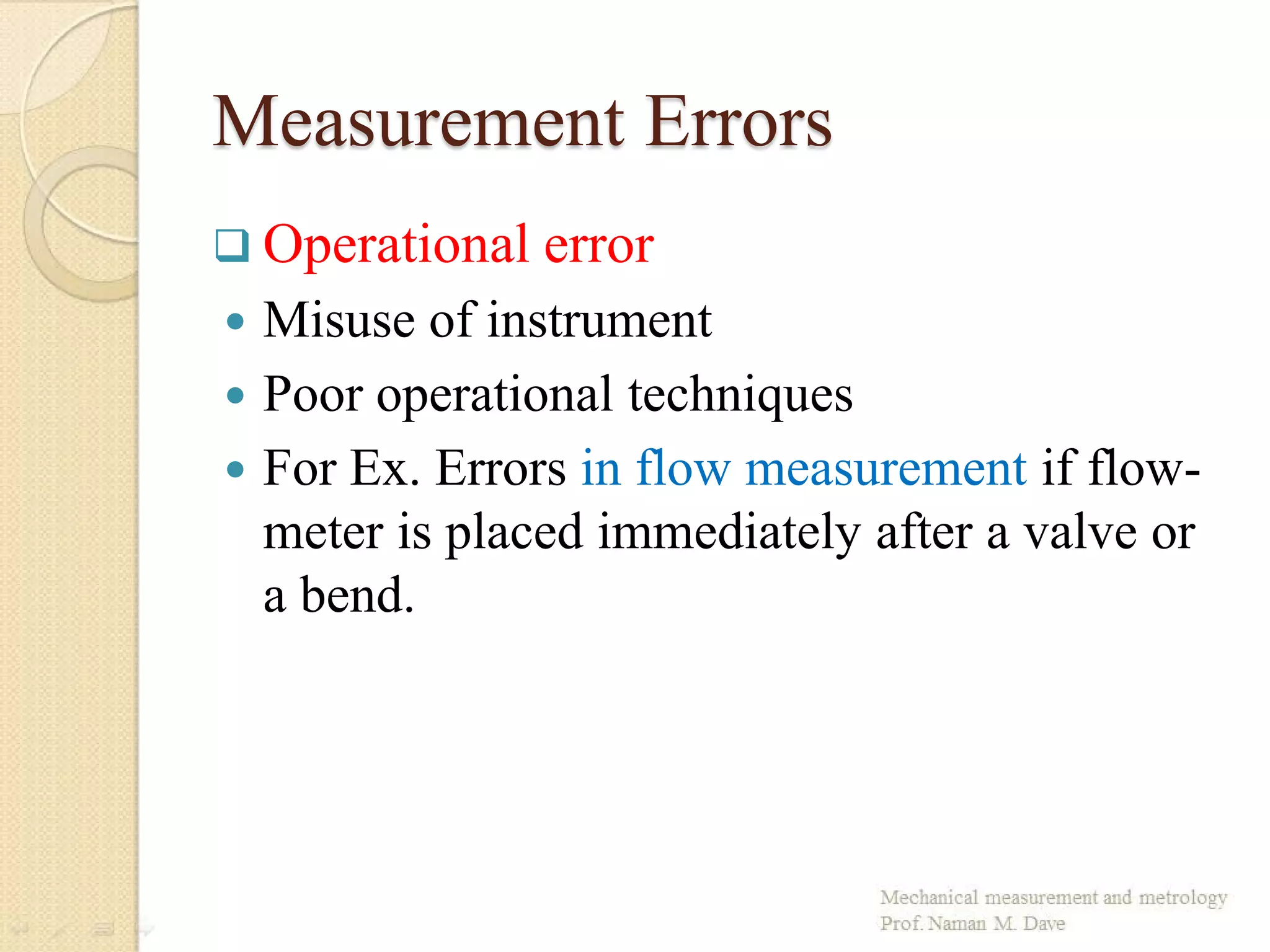 Measurement Errors

❑ Operational error

• Misuse of instrument
• Poor operational techniques
• For Ex. Errors in flow measurement if flowmeter is placed immediately after a valve or a bend.

Mechanical measurement and metrology
Prof. Naman M. Dave